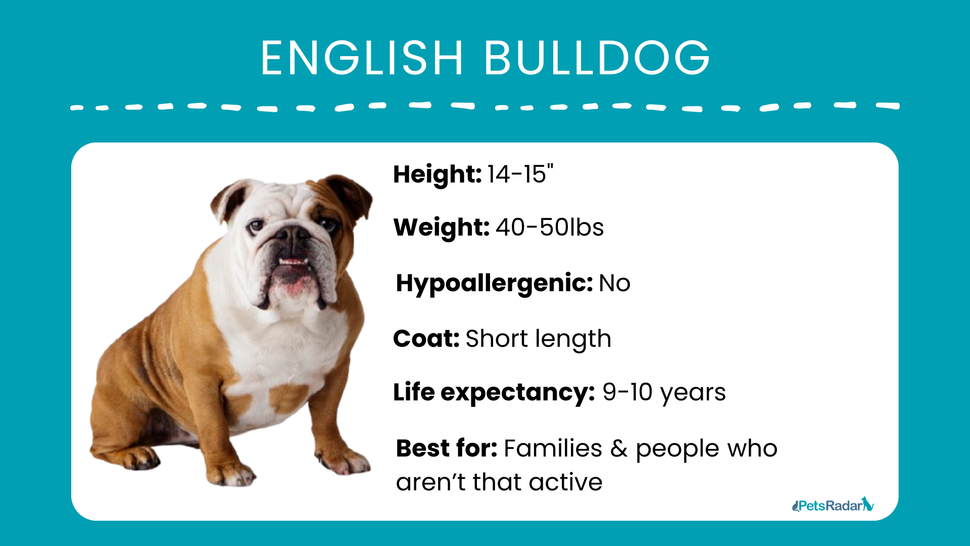 ENGLISH BULLDOG

Height: 14-15"

Weight: 40-50lbs

Hypoallergenic: No

Coat: Short length

Life expectancy: 9-10 years

Best for: Families & people who aren't that active

PetsRadar